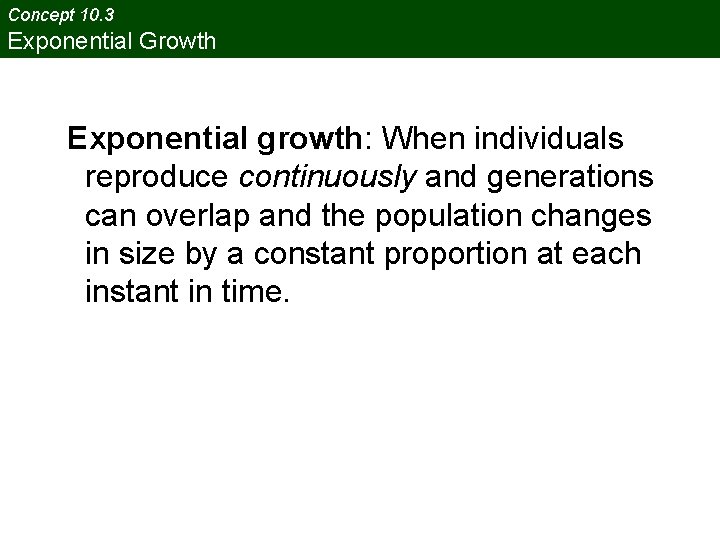 Concept 10.3
Exponential Growth

Exponential growth: When individuals reproduce continuously and generations can overlap and the population changes in size by a constant proportion at each instant in time.